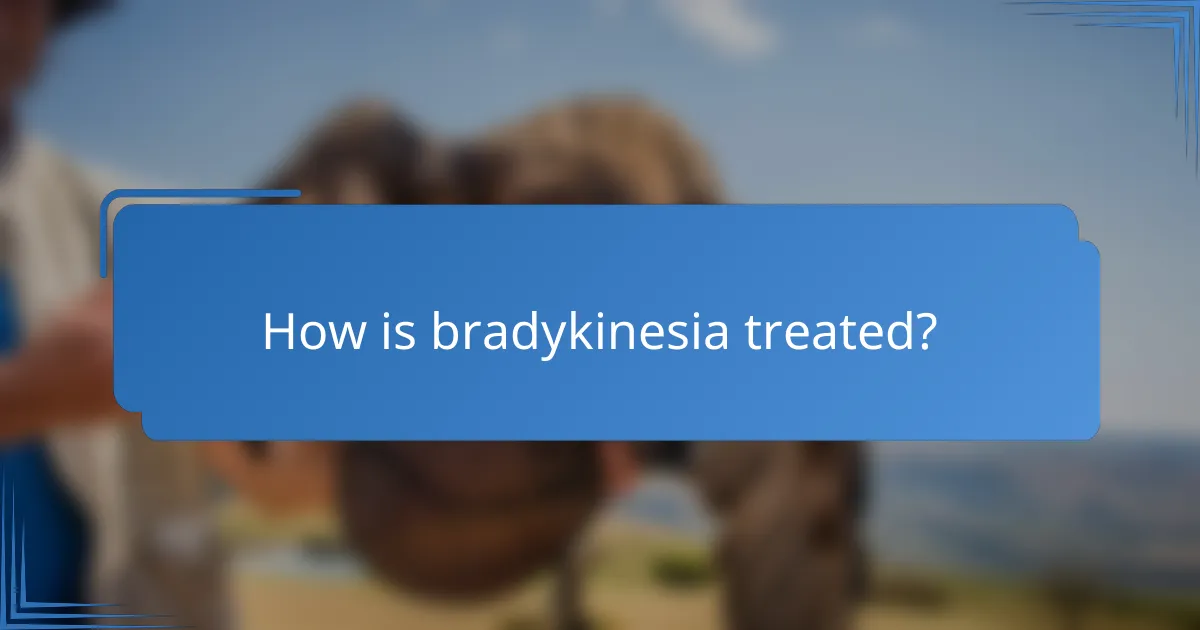 How is bradykinesia treated?